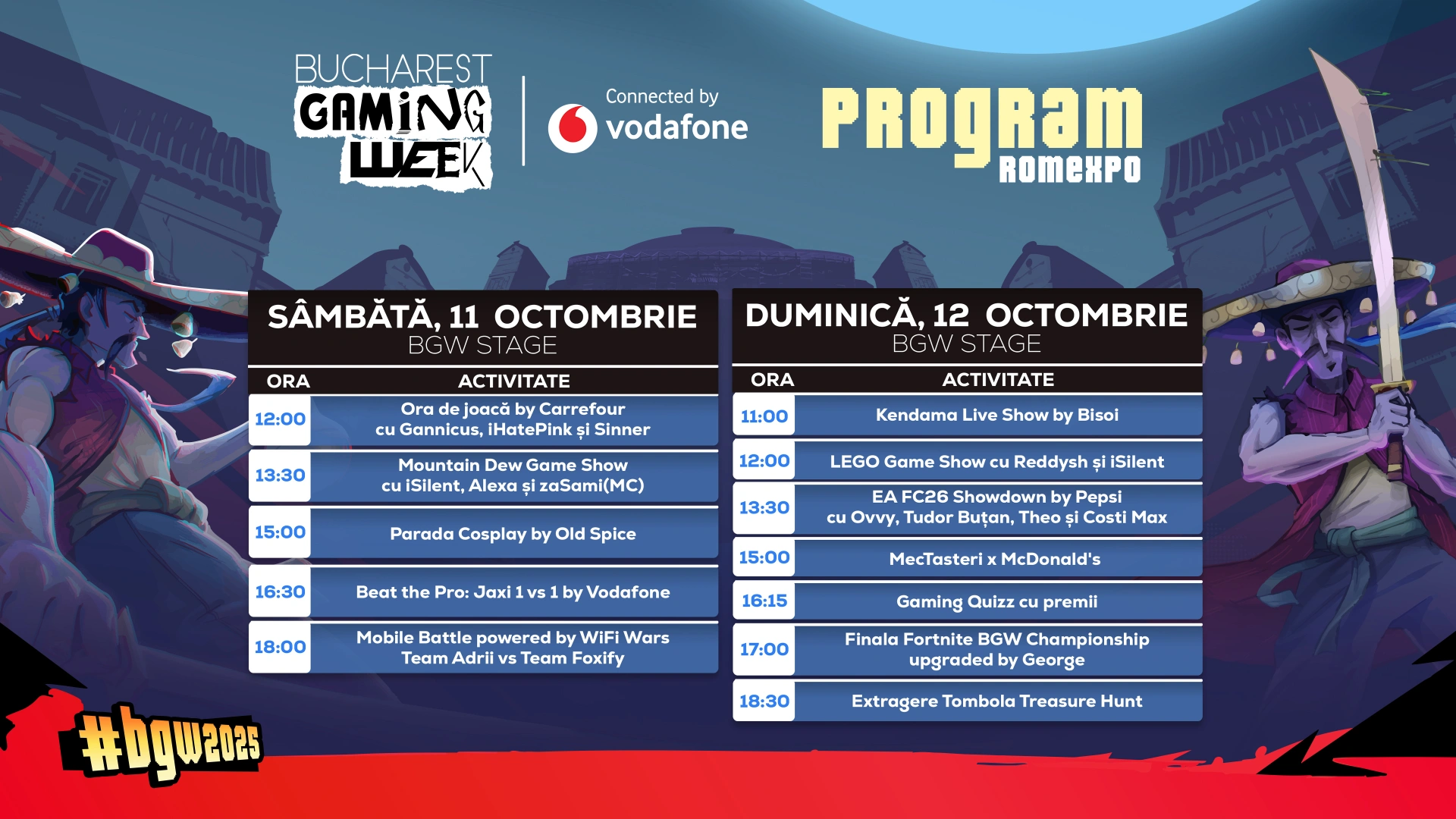 BUCHAREST GAMING WEEK

Connected by vodafone

PROGRAM
ROMEXPO

SÂMBĂTĂ, 11 OCTOMBRIE
BGW STAGE

| ORA | ACTIVITATE |
|---|---|
| 12:00 | Ora de joacă by Carrefour cu Gannicus, iHatePink și Sinner |
| 13:30 | Mountain Dew Game Show cu iSilent, Alexa și zaSami(MC) |
| 15:00 | Parada Cosplay by Old Spice |
| 16:30 | Beat the Pro: Jaxi 1 vs 1 by Vodafone |
| 18:00 | Mobile Battle powered by WiFi Wars Team Adrii vs Team Foxify |

DUMINICĂ, 12 OCTOMBRIE
BGW STAGE

| ORA | ACTIVITATE |
|---|---|
| 11:00 | Kendama Live Show by Bisoi |
| 12:00 | LEGO Game Show cu Reddysh și iSilent |
| 13:30 | EA FC26 Showdown by Pepsi cu Ovvy, Tudor Buțan, Theo și Costi Max |
| 15:00 | MecTasteri x McDonald's |
| 16:15 | Gaming Quizz cu premii |
| 17:00 | Finala Fortnite BGW Championship upgraded by George |
| 18:30 | Extragere Tombola Treasure Hunt |

#bgw2025